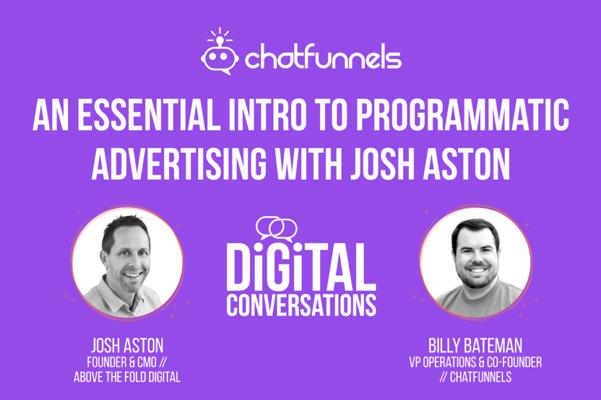 chatfunnels

AN ESSENTIAL INTRO TO PROGRAMMATIC ADVERTISING WITH JOSH ASTON

DiGiTAL CONVERSATIONS

JOSH ASTON
FOUNDER & CMO //
ABOVE THE FOLD DIGITAL

BILLY BATEMAN
VP OPERATIONS & CO-FOUNDER
// CHATFUNNELS